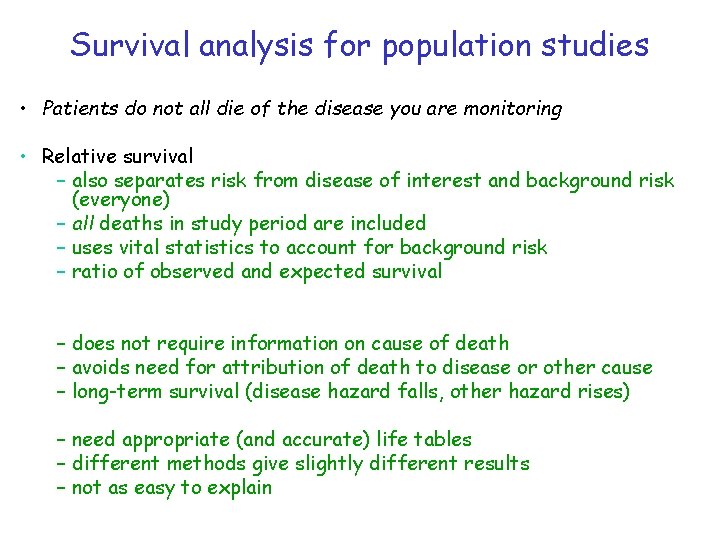 Survival analysis for population studies

• Patients do not all die of the disease you are monitoring

• Relative survival
– also separates risk from disease of interest and background risk (everyone)
– all deaths in study period are included
– uses vital statistics to account for background risk
– ratio of observed and expected survival

– does not require information on cause of death
– avoids need for attribution of death to disease or other cause
– long-term survival (disease hazard falls, other hazard rises)

– need appropriate (and accurate) life tables
– different methods give slightly different results
– not as easy to explain